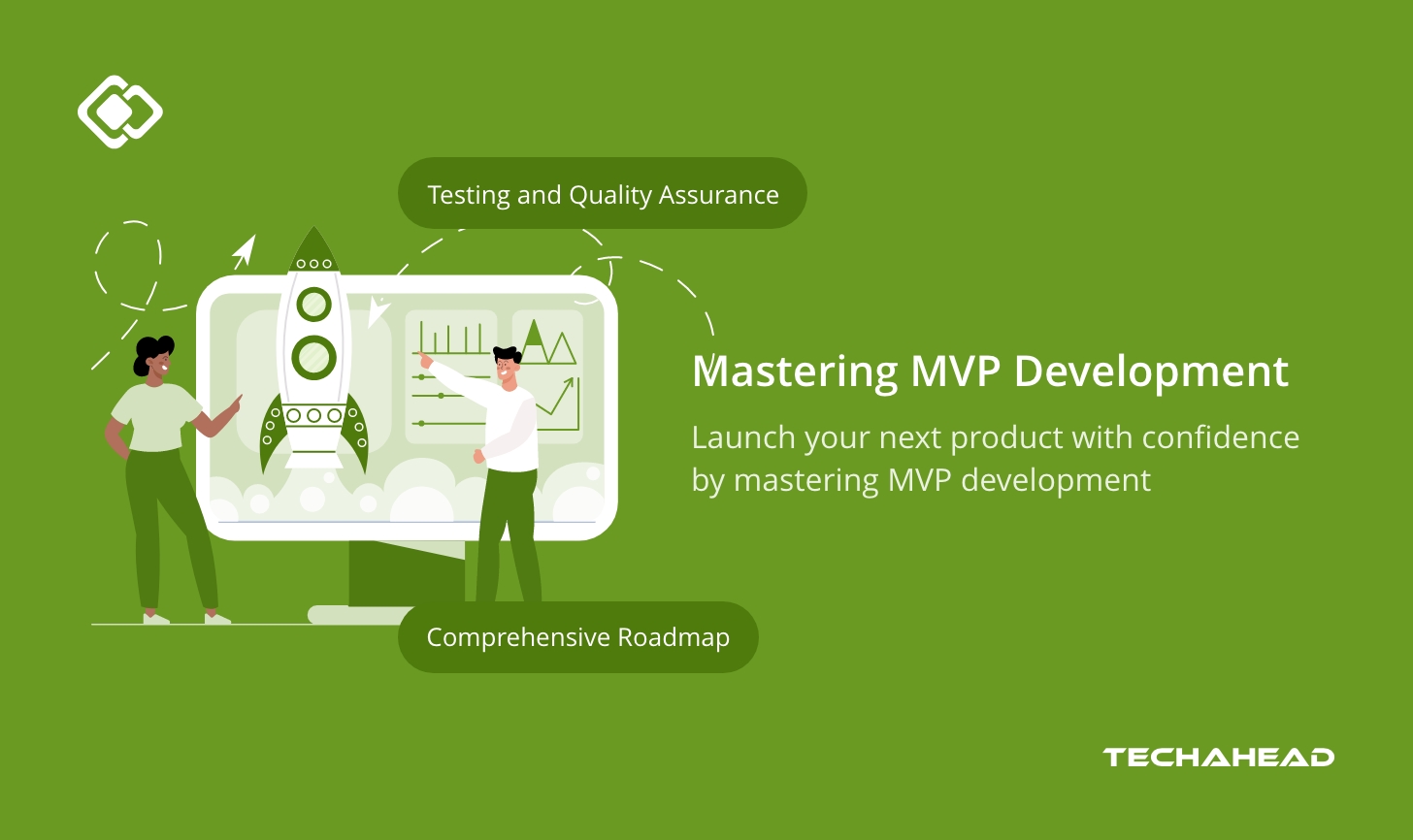 Testing and Quality Assurance

Mastering MVP Development

Launch your next product with confidence by mastering MVP development

Comprehensive Roadmap

TECHAHEAD